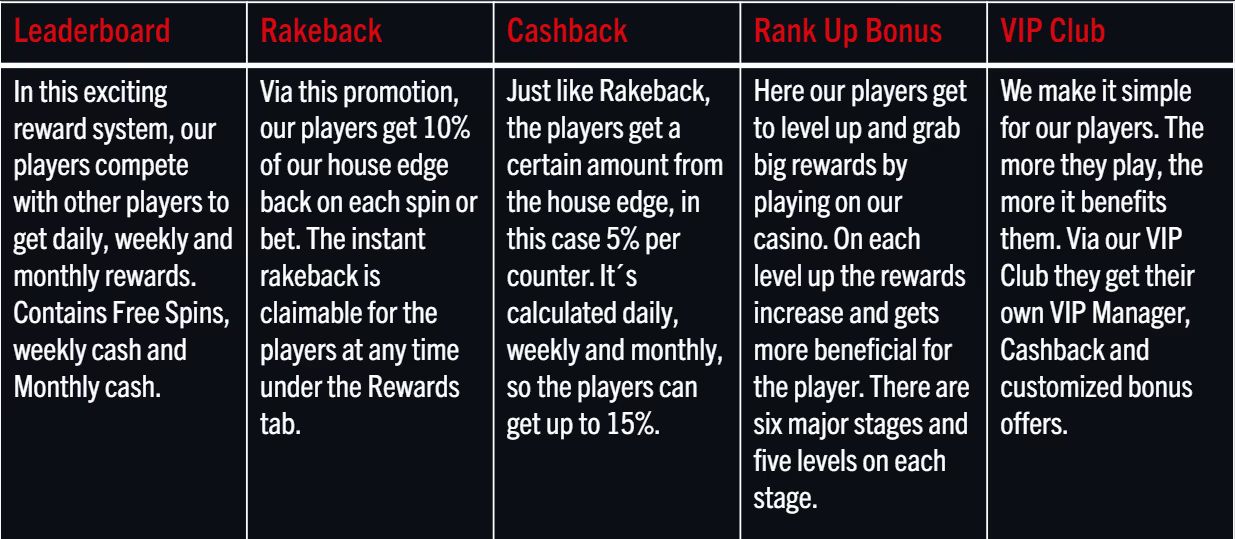 | Leaderboard | Rakeback | Cashback | Rank Up Bonus | VIP Club |
|---|---|---|---|---|
| In this exciting reward system, our players compete with other players to get daily, weekly and monthly rewards. Contains Free Spins, weekly cash and Monthly cash. | Via this promotion, our players get 10% of our house edge back on each spin or bet. The instant rakeback is claimable for the players at any time under the Rewards tab. | Just like Rakeback, the players get a certain amount from the house edge, in this case 5% per counter. It´s calculated daily, weekly and monthly, so the players can get up to 15%. | Here our players get to level up and grab big rewards by playing on our casino. On each level up the rewards increase and gets more beneficial for the player. There are six major stages and five levels on each stage. | We make it simple for our players. The more they play, the more it benefits them. Via our VIP Club they get their own VIP Manager, Cashback and customized bonus offers. |